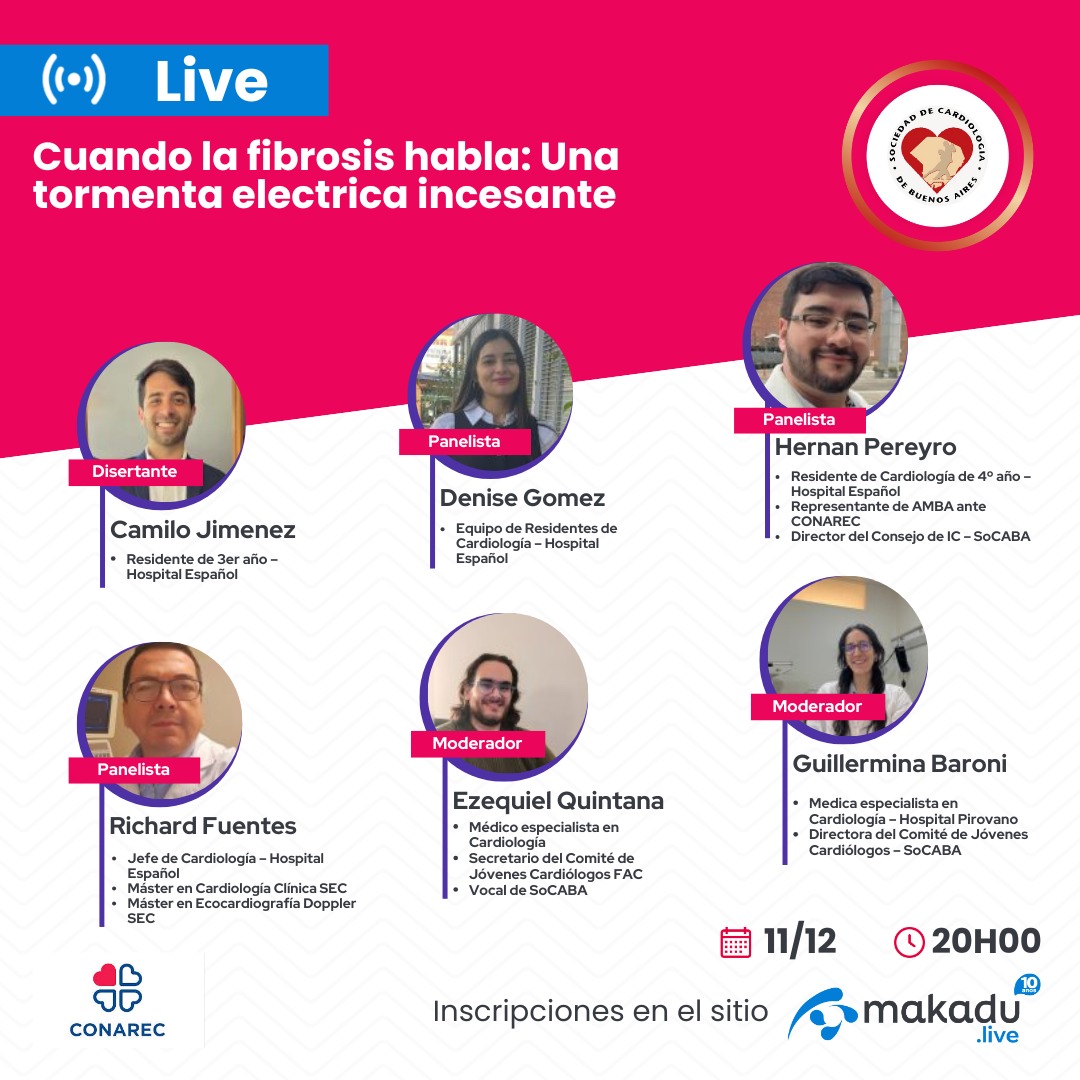 Live

Cuando la fibrosis habla: Una tormenta electrica incesante

SOCIEDAD DE CARDIOLOGIA DE BUENOS AIRES

Disertante
Camilo Jimenez
• Residente de 3er año – Hospital Español

Panelista
Denise Gomez
• Equipo de Residentes de Cardiología – Hospital Español

Panelista
Hernan Pereyro
• Residente de Cardiología de 4º año – Hospital Español
• Representante de AMBA ante CONAREC
• Director del Consejo de IC – SoCABA

Panelista
Richard Fuentes
• Jefe de Cardiología – Hospital Español
• Máster en Cardiología Clínica SEC
• Máster en Ecocardiografía Doppler SEC

Moderador
Ezequiel Quintana
• Médico especialista en Cardiología
• Secretario del Comité de Jóvenes Cardiólogos FAC
• Vocal de SoCABA

Moderador
Guillermina Baroni
• Medica especialista en Cardiología – Hospital Pirovano
• Directora del Comité de Jóvenes Cardiólogos – SoCABA

11/12
20H00

CONAREC

Inscripciones en el sitio makadu .live 10 años